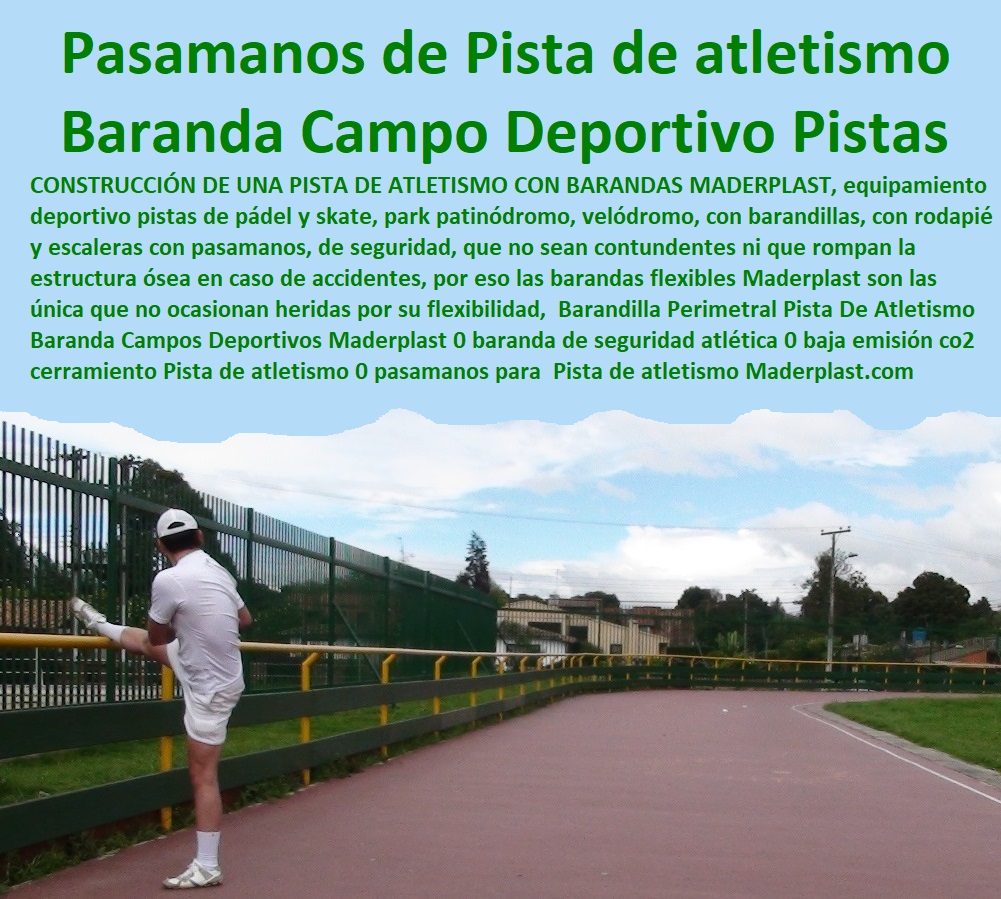 Pasamanos de Pista de atletismo Baranda Campo Deportivo Pistas

CONSTRUCCIÓN DE UNA PISTA DE ATLETISMO CON BARANDAS MADERPLAST, equipamiento deportivo pistas de pádel y skate, park patinódromo, velódromo, con barandillas, con rodapié y escaleras con pasamanos, de seguridad, que no sean contundentes ni que rompan la estructura ósea en caso de accidentes, por eso las barandas flexibles Maderplast son las única que no ocasionan heridas por su flexibilidad, Barandilla Perimetral Pista De Atletismo Baranda Campos Deportivos Maderplast 0 baranda de seguridad atlética 0 baja emisión co2 cerramiento Pista de atletismo 0 pasamanos para Pista de atletismo Maderplast.com